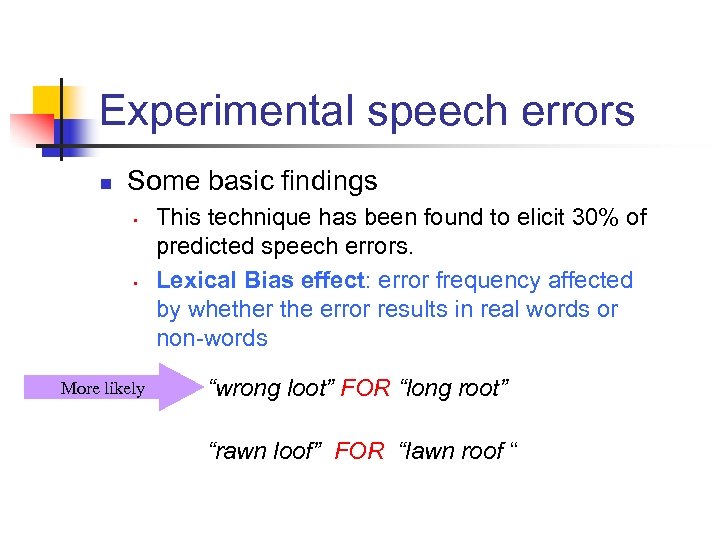 Experimental speech errors

Some basic findings

This technique has been found to elicit 30% of predicted speech errors.

Lexical Bias effect: error frequency affected by whether the error results in real words or non-words

More likely

“wrong loot” FOR “long root”

“rawn loof” FOR “lawn roof “